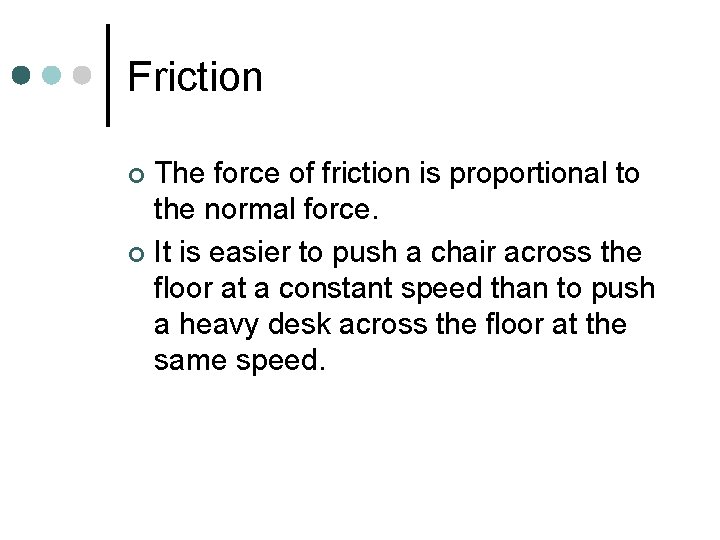 Friction

The force of friction is proportional to the normal force.

It is easier to push a chair across the floor at a constant speed than to push a heavy desk across the floor at the same speed.